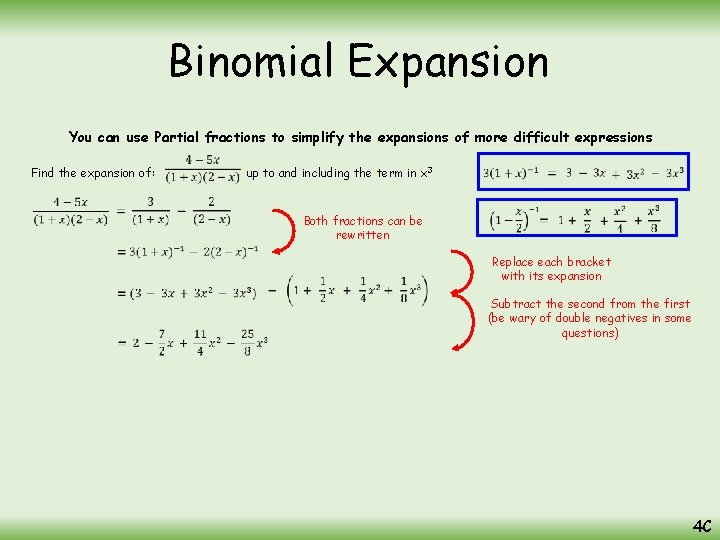 Binomial Expansion

You can use Partial fractions to simplify the expansions of more difficult expressions

Find the expansion of: $\frac{4-5x}{(1+x)(2-x)}$ up to and including the term in $x^3$

$3(1+x)^{-1} = 3 - 3x + 3x^2 - 3x^3$

$\left(1-\frac{x}{2}\right)^{-1} = 1 + \frac{x}{2} + \frac{x^2}{4} + \frac{x^3}{8}$

$\frac{4-5x}{(1+x)(2-x)} = \frac{3}{(1+x)} - \frac{2}{(2-x)}$

Both fractions can be rewritten

$= 3(1+x)^{-1} - 2(2-x)^{-1}$

Replace each bracket with its expansion

$= (3 - 3x + 3x^2 - 3x^3) - \left(1 + \frac{1}{2}x + \frac{1}{4}x^2 + \frac{1}{8}x^3\right)$

Subtract the second from the first (be wary of double negatives in some questions)

$= 2 - \frac{7}{2}x + \frac{11}{4}x^2 - \frac{25}{8}x^3$

4C